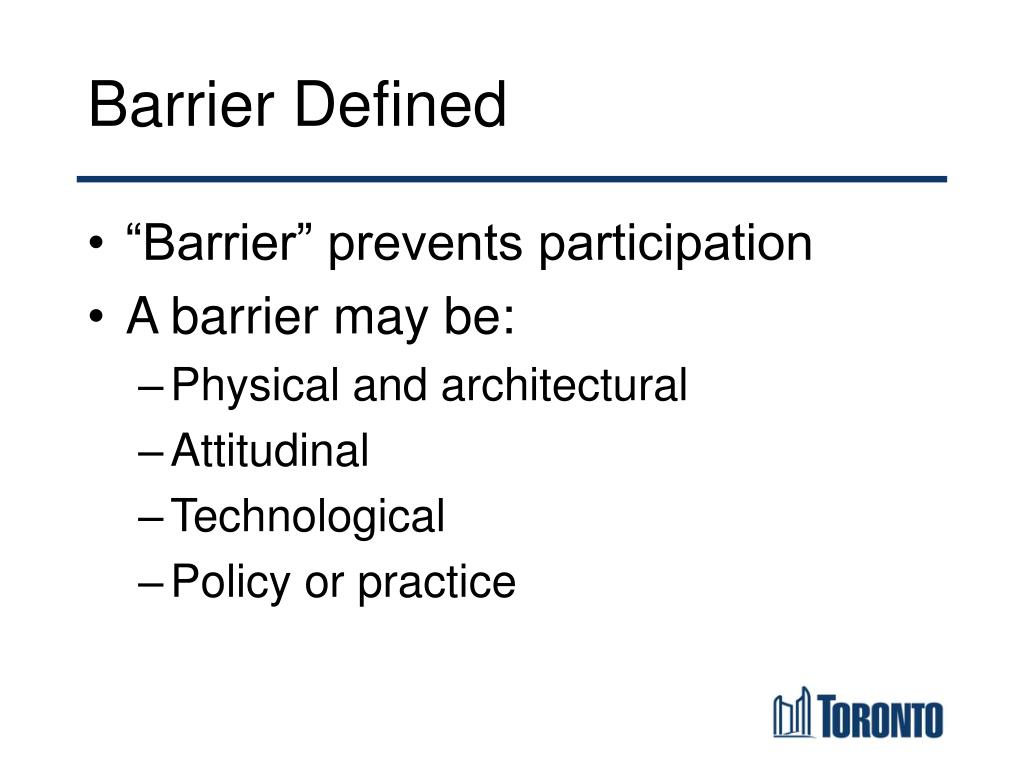 Barrier Defined

• “Barrier” prevents participation
• A barrier may be:
– Physical and architectural
– Attitudinal
– Technological
– Policy or practice

TORONTO